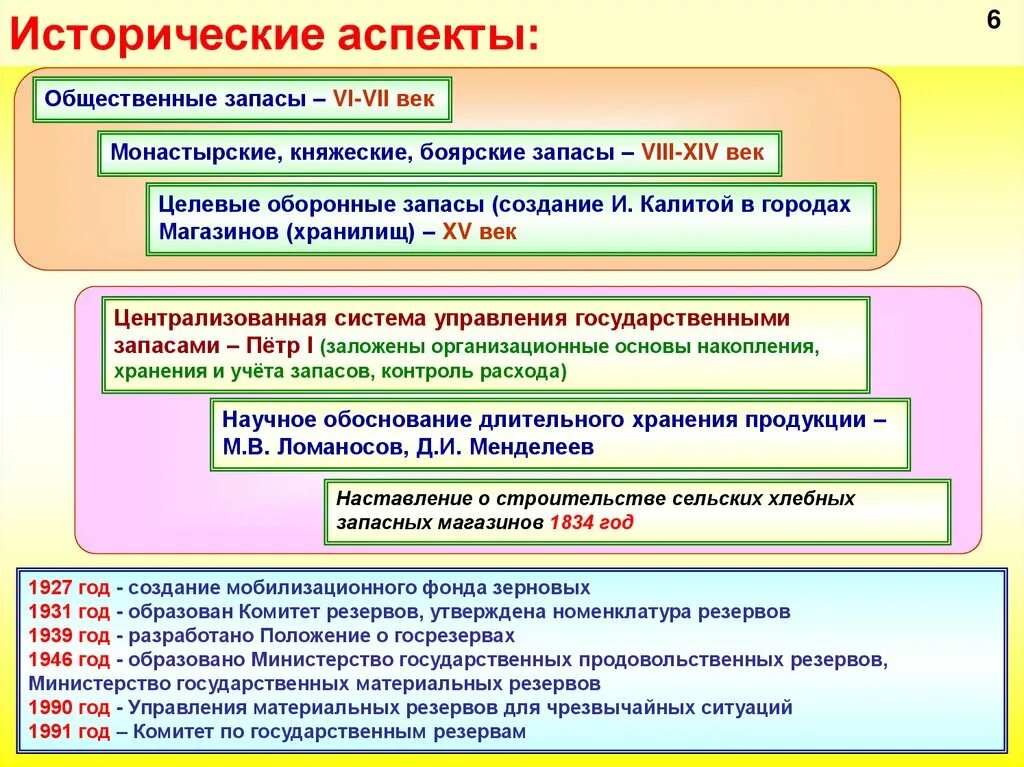 Исторические аспекты:

6

Общественные запасы – VI-VII век

Монастырские, княжеские, боярские запасы – VIII-XIV век

Целевые оборонные запасы (создание И. Калитой в городах Магазинов (хранилищ) – XV век

Централизованная система управления государственными запасами – Пётр I (заложены организационные основы накопления, хранения и учёта запасов, контроль расхода)

Научное обоснование длительного хранения продукции – М.В. Ломаносов, Д.И. Менделеев

Наставление о строительстве сельских хлебных запасных магазинов 1834 год

1927 год - создание мобилизационного фонда зерновых
1931 год - образован Комитет резервов, утверждена номенклатура резервов
1939 год - разработано Положение о госрезервах
1946 год - образовано Министерство государственных продовольственных резервов, Министерство государственных материальных резервов
1990 год - Управления материальных резервов для чрезвычайных ситуаций
1991 год – Комитет по государственным резервам